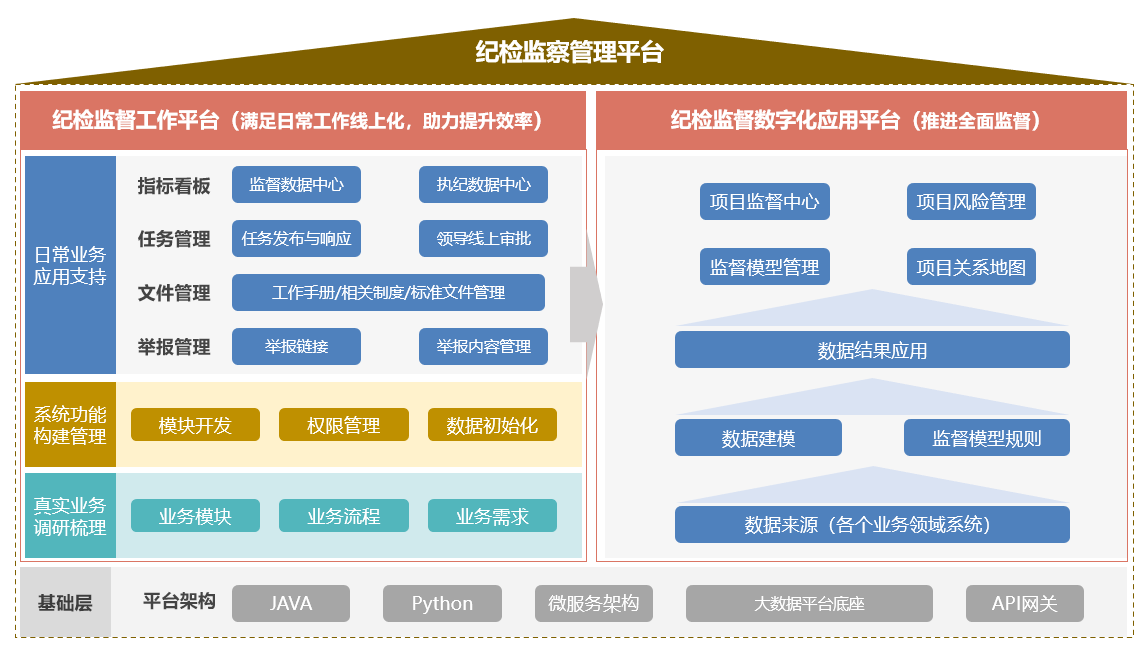 纪检监察管理平台

纪检监督工作平台（满足日常工作线上化，助力提升效率）

日常业务应用支持

指标看板
监督数据中心
执纪数据中心

任务管理
任务发布与响应
领导线上审批

文件管理
工作手册/相关制度/标准文件管理

举报管理
举报链接
举报内容管理

系统功能构建管理
模块开发
权限管理
数据初始化

真实业务调研梳理
业务模块
业务流程
业务需求

纪检监督数字化应用平台（推进全面监督）

项目监督中心
项目风险管理
监督模型管理
项目关系地图

数据结果应用

数据建模
监督模型规则

数据来源（各个业务领域系统）

基础层
平台架构
JAVA
Python
微服务架构
大数据平台底座
API网关